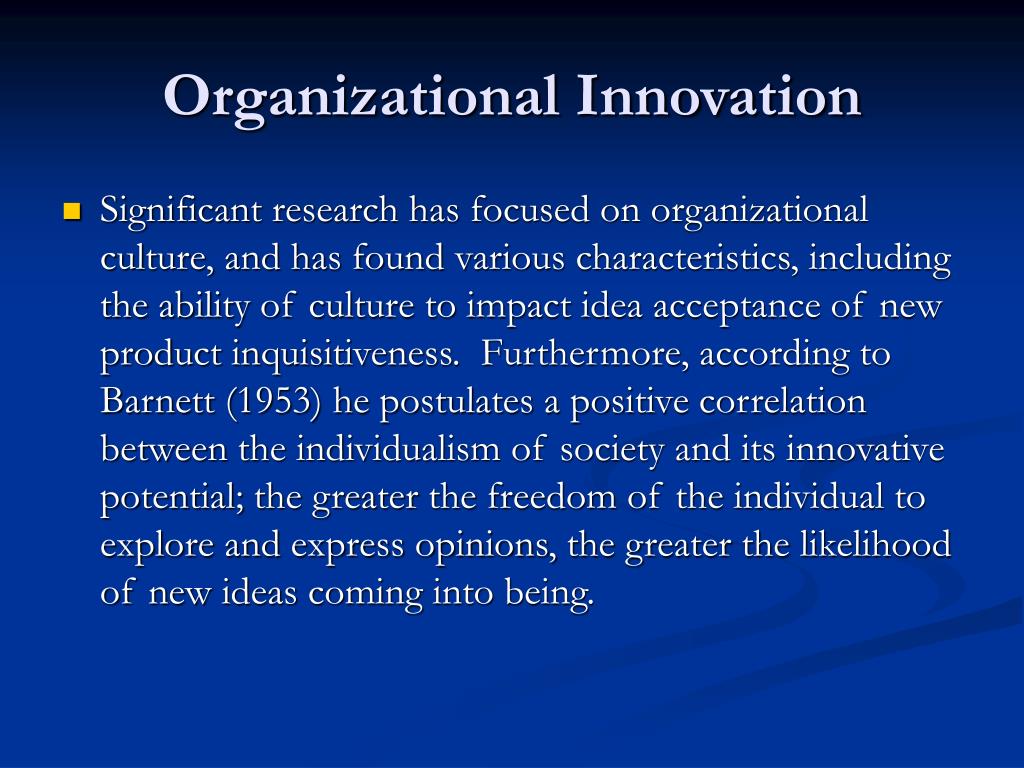 Organizational Innovation

Significant research has focused on organizational culture, and has found various characteristics, including the ability of culture to impact idea acceptance of new product inquisitiveness. Furthermore, according to Barnett (1953) he postulates a positive correlation between the individualism of society and its innovative potential; the greater the freedom of the individual to explore and express opinions, the greater the likelihood of new ideas coming into being.